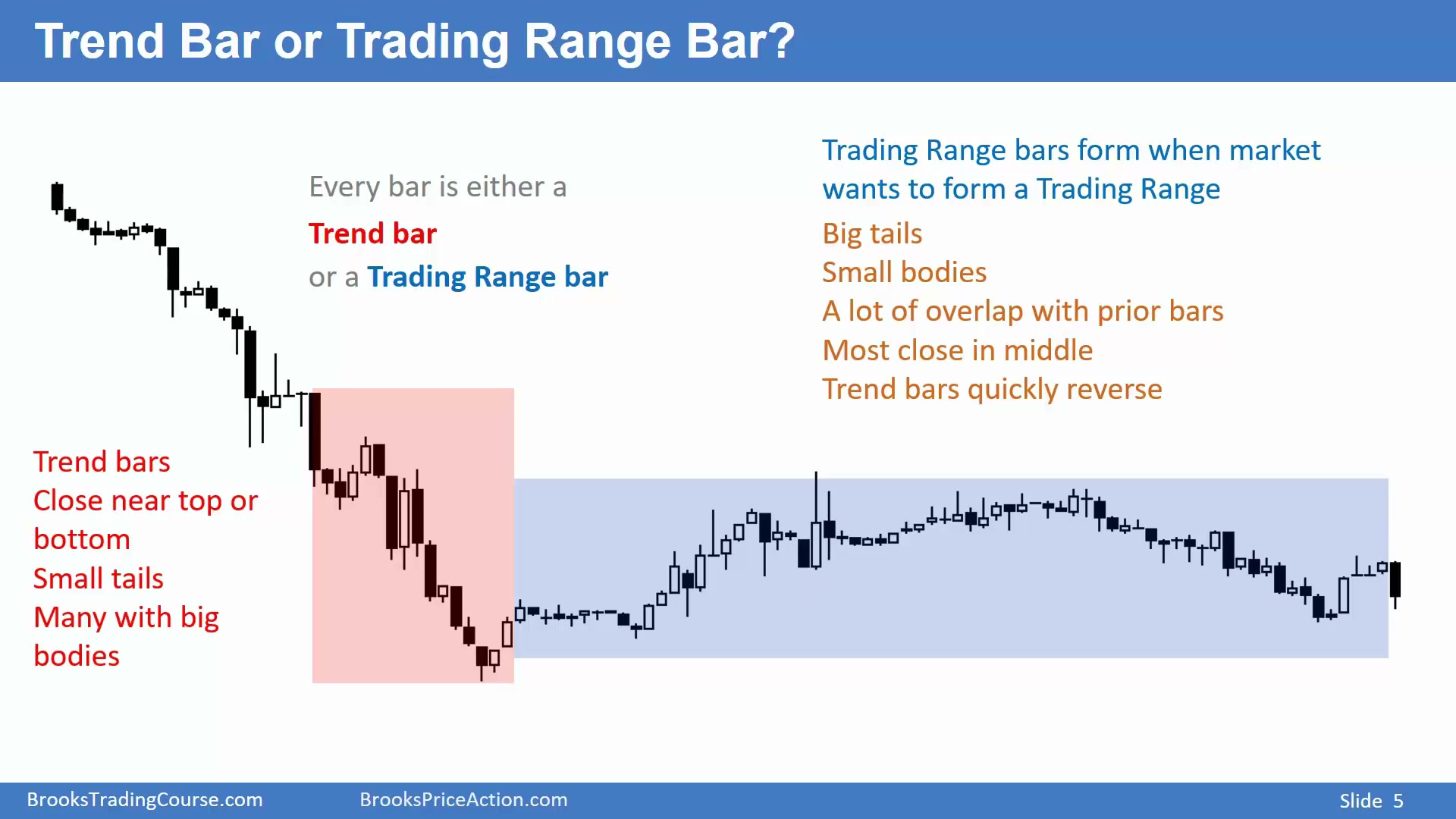 Trend Bar or Trading Range Bar?

Every bar is either a

Trend bar

or a Trading Range bar

Trading Range bars form when market wants to form a Trading Range

Big tails
Small bodies
A lot of overlap with prior bars
Most close in middle
Trend bars quickly reverse

Trend bars
Close near top or bottom
Small tails
Many with big bodies

BrooksTradingCourse.com BrooksPriceAction.com Slide 5